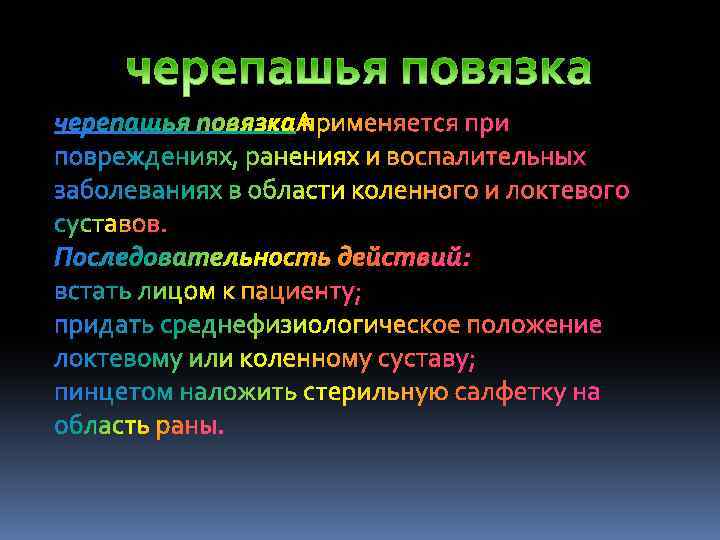 черепашья повязка

черепашья повязка применяется при повреждениях, ранениях и воспалительных заболеваниях в области коленного и локтевого суставов.
Последовательность действий:
встать лицом к пациенту;
придать среднефизиологическое положение локтевому или коленному суставу;
пинцетом наложить стерильную салфетку на область раны.